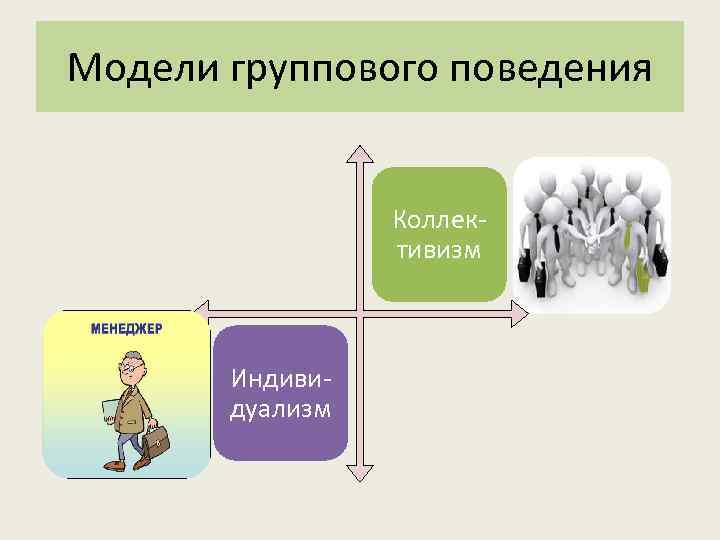 Модели группового поведения

Коллективизм

МЕНЕДЖЕР

Индивидуализм